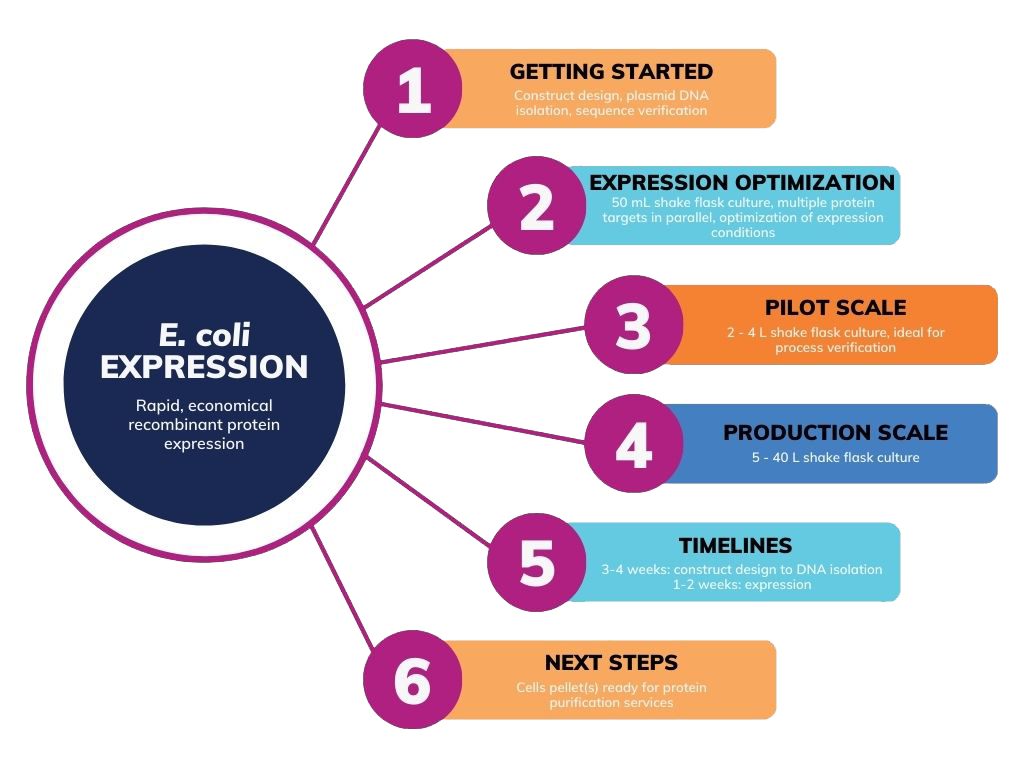 E. coli
EXPRESSION

Rapid, economical recombinant protein expression

1
GETTING STARTED
Construct design, plasmid DNA isolation, sequence verification

2
EXPRESSION OPTIMIZATION
50 mL shake flask culture, multiple protein targets in parallel, optimization of expression conditions

3
PILOT SCALE
2 - 4 L shake flask culture, ideal for process verification

4
PRODUCTION SCALE
5 - 40 L shake flask culture

5
TIMELINES
3-4 weeks: construct design to DNA isolation
1-2 weeks: expression

6
NEXT STEPS
Cells pellet(s) ready for protein purification services